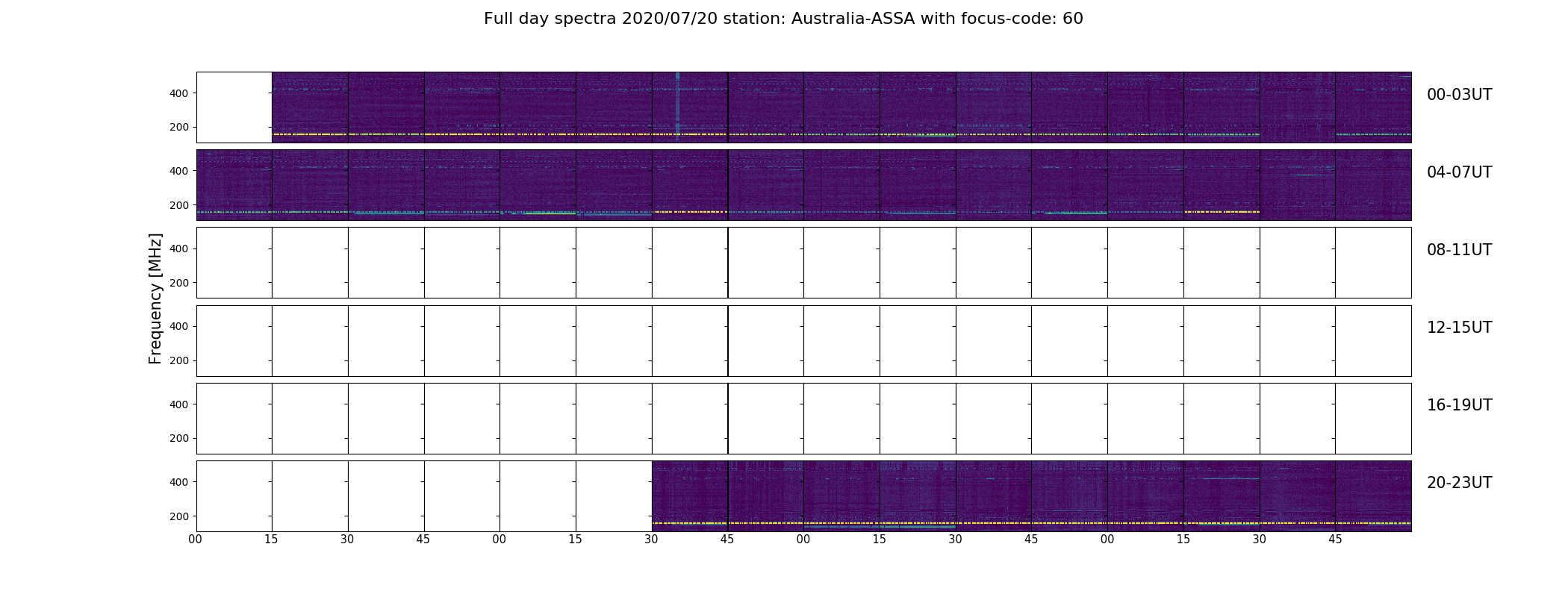 Full day spectra 2020/07/20 station: Australia-ASSA with focus-code: 60

Frequency [MHz]

400
200
00-03UT

400
200
04-07UT

400
200
08-11UT

400
200
12-15UT

400
200
16-19UT

400
200
20-23UT

00 15 30 45 00 15 30 45 00 15 30 45 00 15 30 45